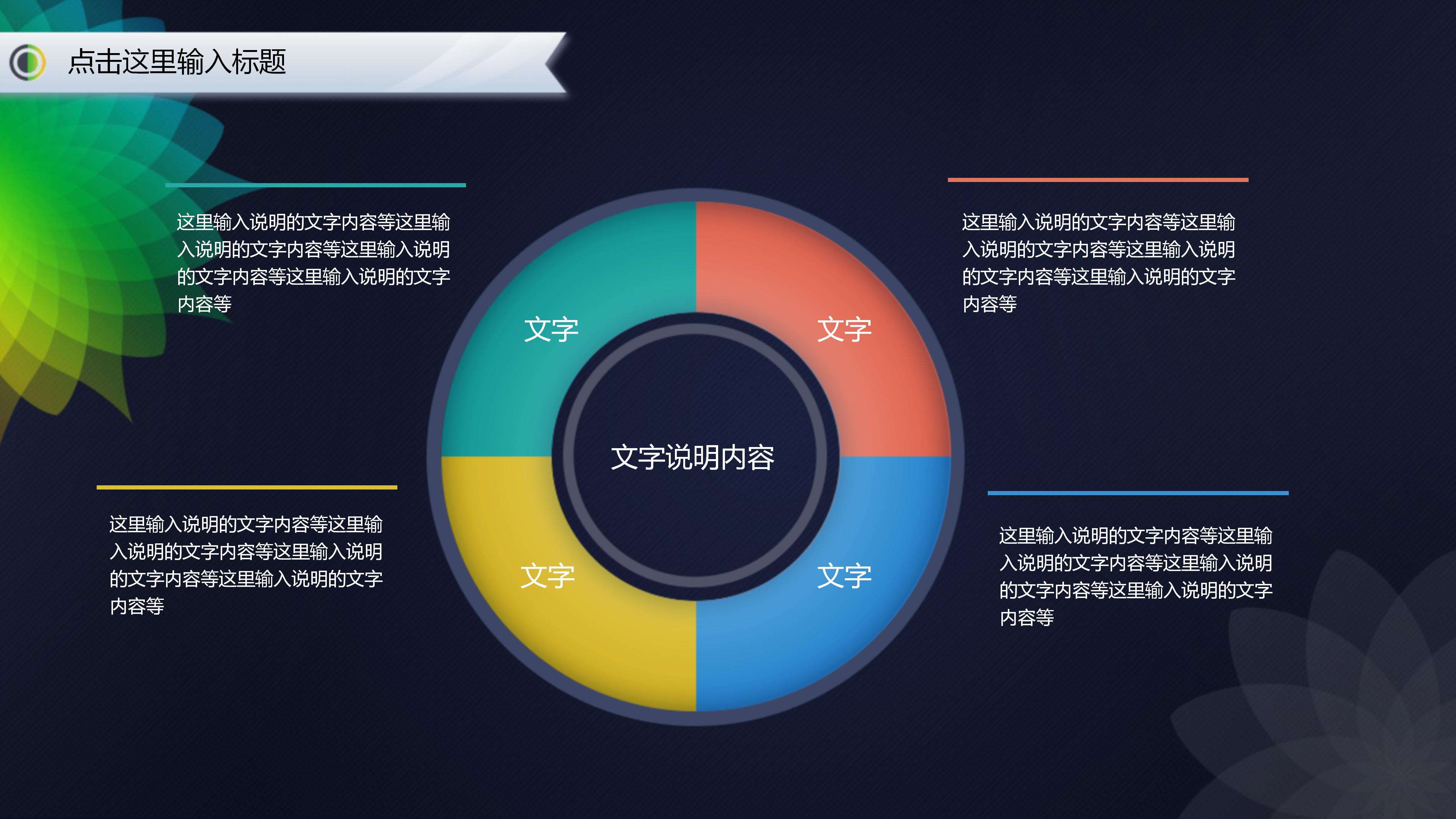 点击这里输入标题

这里输入说明的文字内容等这里输入说明的文字内容等这里输入说明的文字内容等这里输入说明的文字内容等

这里输入说明的文字内容等这里输入说明的文字内容等这里输入说明的文字内容等这里输入说明的文字内容等

文字

文字

文字说明内容

文字

文字

这里输入说明的文字内容等这里输入说明的文字内容等这里输入说明的文字内容等这里输入说明的文字内容等

这里输入说明的文字内容等这里输入说明的文字内容等这里输入说明的文字内容等这里输入说明的文字内容等